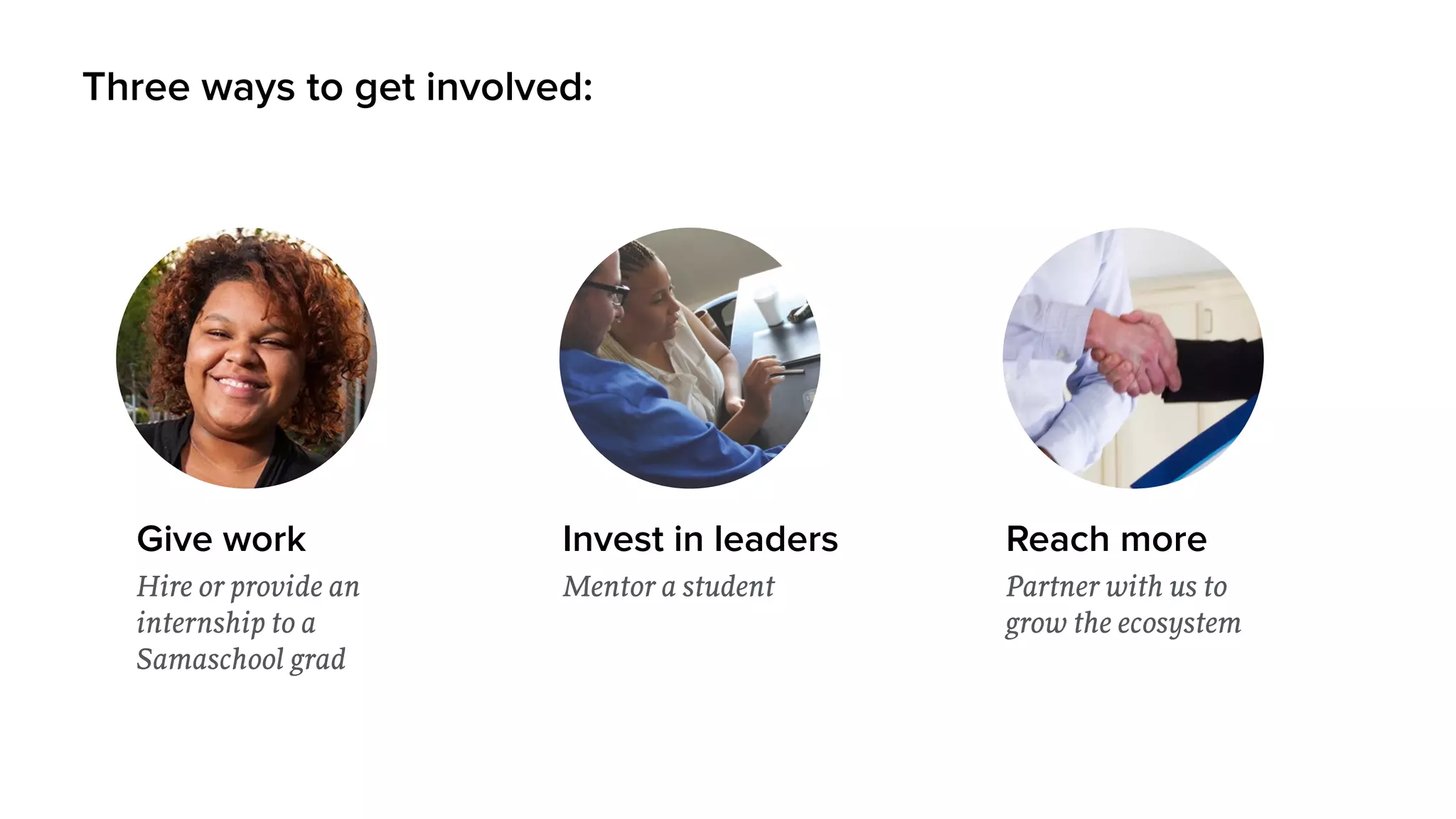 Three ways to get involved:

Give work

Hire or provide an internship to a Samaschool grad

Invest in leaders

Mentor a student

Reach more

Partner with us to grow the ecosystem